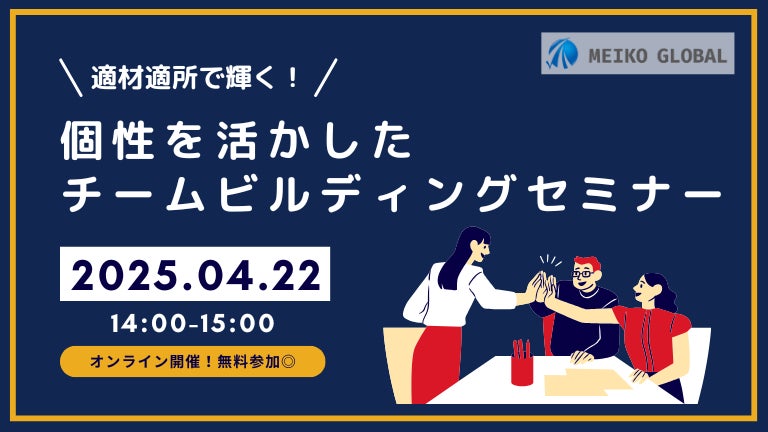 MEIKO GLOBAL

＼ 適材適所で輝く！ ／

個性を活かした
チームビルディングセミナー

2025.04.22

14:00-15:00

オンライン開催！無料参加◎